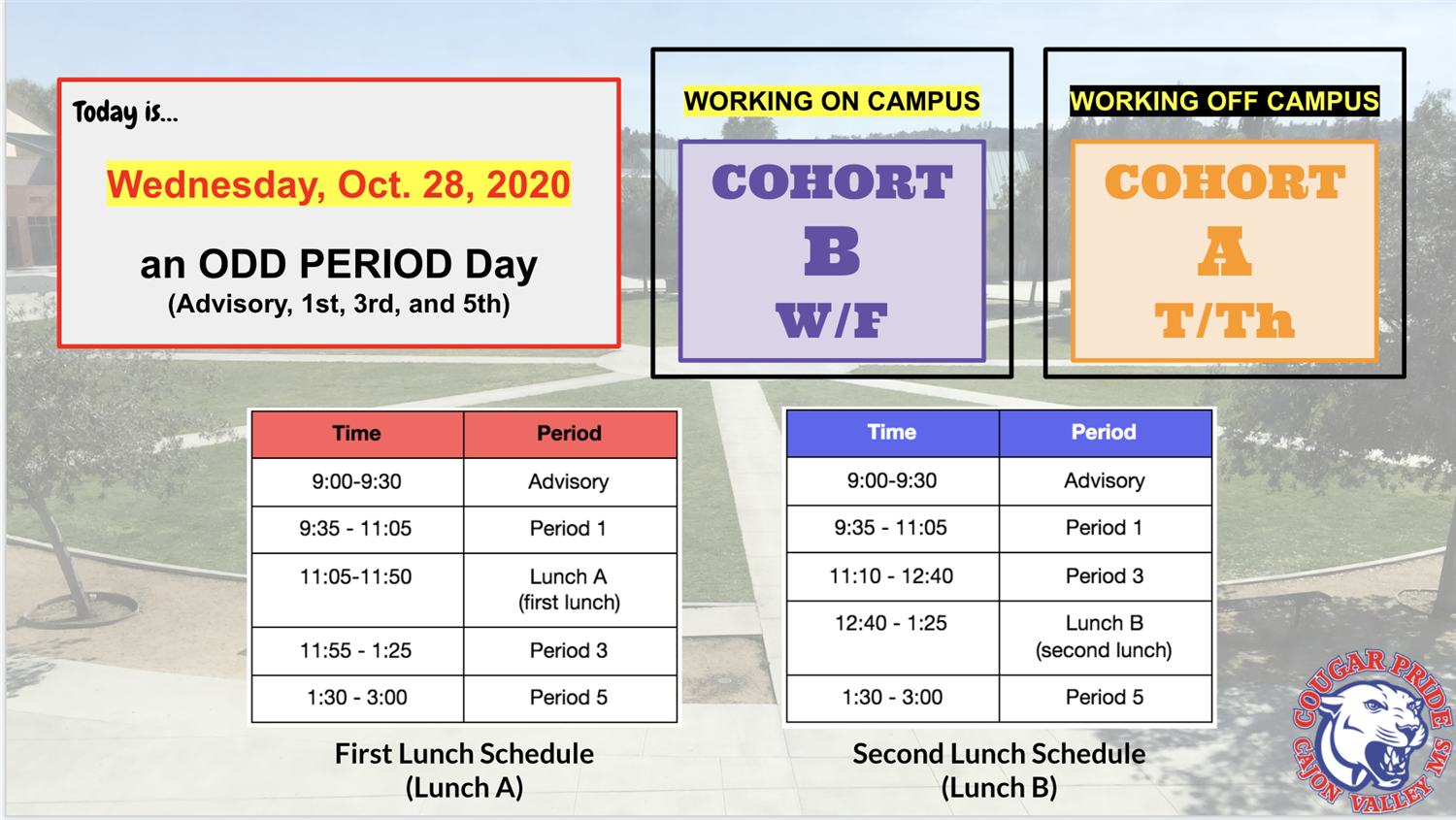 Today is...

Wednesday, Oct. 28, 2020

an ODD PERIOD Day
(Advisory, 1st, 3rd, and 5th)

WORKING ON CAMPUS

COHORT
B
W/F

WORKING OFF CAMPUS

COHORT
A
T/Th

| Time | Period |
|---|---|
| 9:00-9:30 | Advisory |
| 9:35 - 11:05 | Period 1 |
| 11:05-11:50 | Lunch A (first lunch) |
| 11:55 - 1:25 | Period 3 |
| 1:30 - 3:00 | Period 5 |

First Lunch Schedule
(Lunch A)

| Time | Period |
|---|---|
| 9:00-9:30 | Advisory |
| 9:35 - 11:05 | Period 1 |
| 11:10 - 12:40 | Period 3 |
| 12:40 - 1:25 | Lunch B (second lunch) |
| 1:30 - 3:00 | Period 5 |

Second Lunch Schedule
(Lunch B)

COUGAR PRIDE
CAJON VALLEY MS